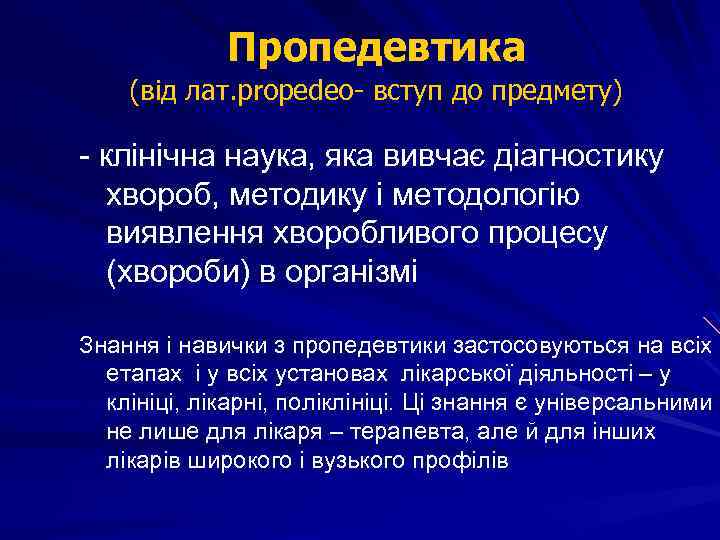 Пропедевтика
(від лат.propedeo- вступ до предмету)

- клінічна наука, яка вивчає діагностику хвороб, методику і методологію виявлення хворобливого процесу (хвороби) в організмі

Знання і навички з пропедевтики застосовуються на всіх етапах і у всіх установах лікарської діяльності – у клініці, лікарні, поліклініці. Ці знання є універсальними не лише для лікаря – терапевта, але й для інших лікарів широкого і вузького профілів